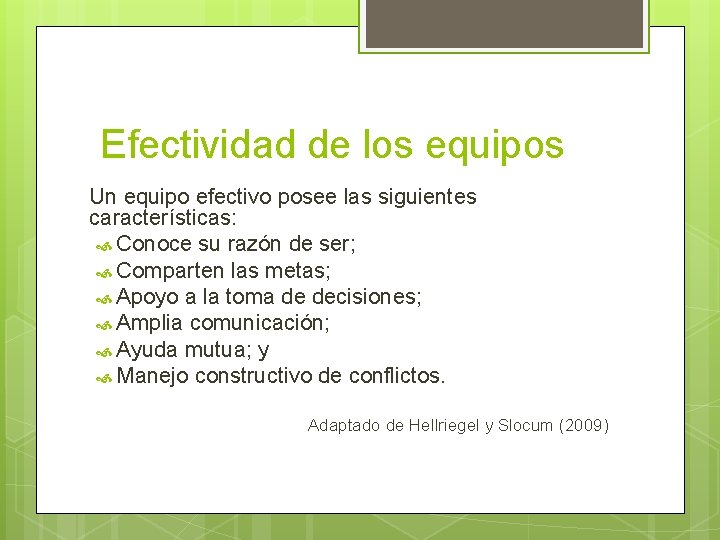 Efectividad de los equipos

Un equipo efectivo posee las siguientes características:

Conoce su razón de ser;
Comparten las metas;
Apoyo a la toma de decisiones;
Amplia comunicación;
Ayuda mutua; y
Manejo constructivo de conflictos.

Adaptado de Hellriegel y Slocum (2009)